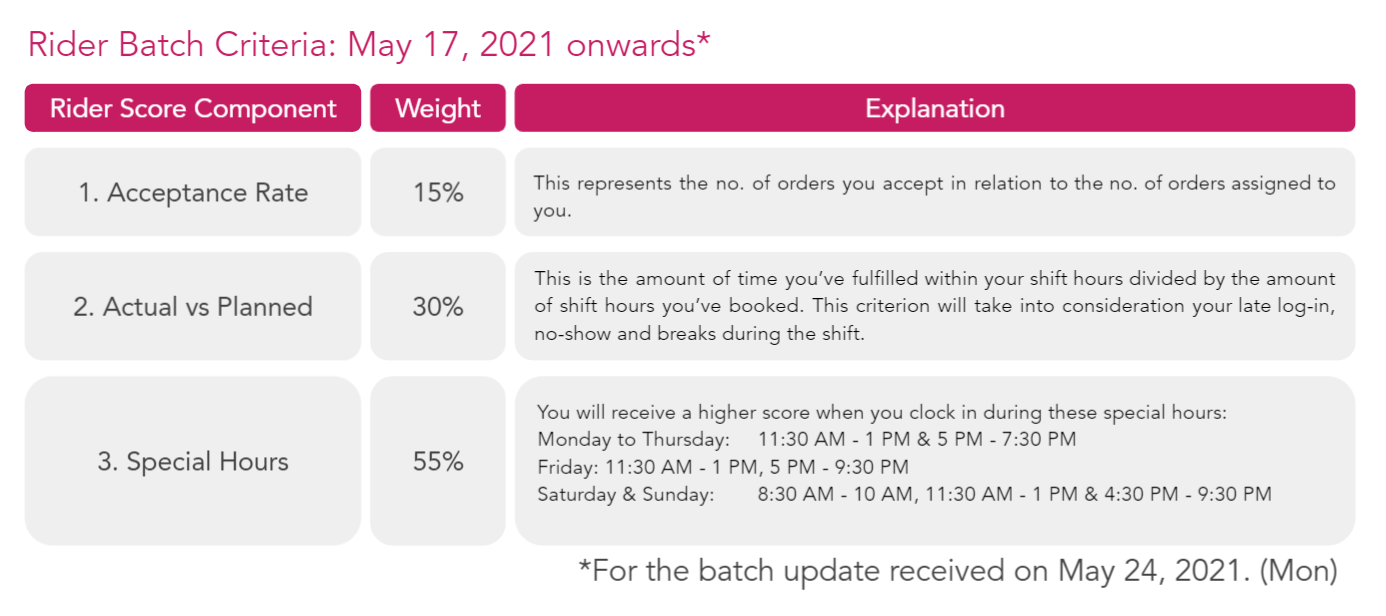 Rider Batch Criteria: May 17, 2021 onwards*

| Rider Score Component | Weight | Explanation |
|---|---|---|
| 1. Acceptance Rate | 15% | This represents the no. of orders you accept in relation to the no. of orders assigned to you. |
| 2. Actual vs Planned | 30% | This is the amount of time you've fulfilled within your shift hours divided by the amount of shift hours you've booked. This criterion will take into consideration your late log-in, no-show and breaks during the shift. |
| 3. Special Hours | 55% | You will receive a higher score when you clock in during these special hours: Monday to Thursday: 11:30 AM - 1 PM & 5 PM - 7:30 PM Friday: 11:30 AM - 1 PM, 5 PM - 9:30 PM Saturday & Sunday: 8:30 AM - 10 AM, 11:30 AM - 1 PM & 4:30 PM - 9:30 PM |

*For the batch update received on May 24, 2021. (Mon)